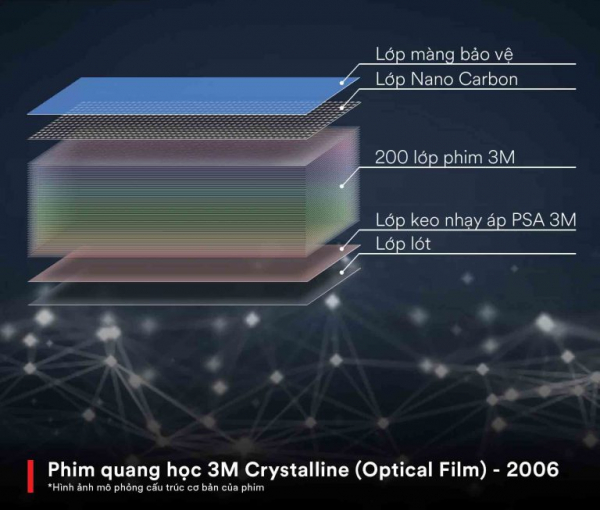 Lớp màng bảo vệ
Lớp Nano Carbon
200 lớp phim 3M
Lớp keo nhạy áp PSA 3M
Lớp lót

Phim quang học 3M Crystalline (Optical Film) - 2006
*Hình ảnh mô phỏng cấu trúc cơ bản của phim